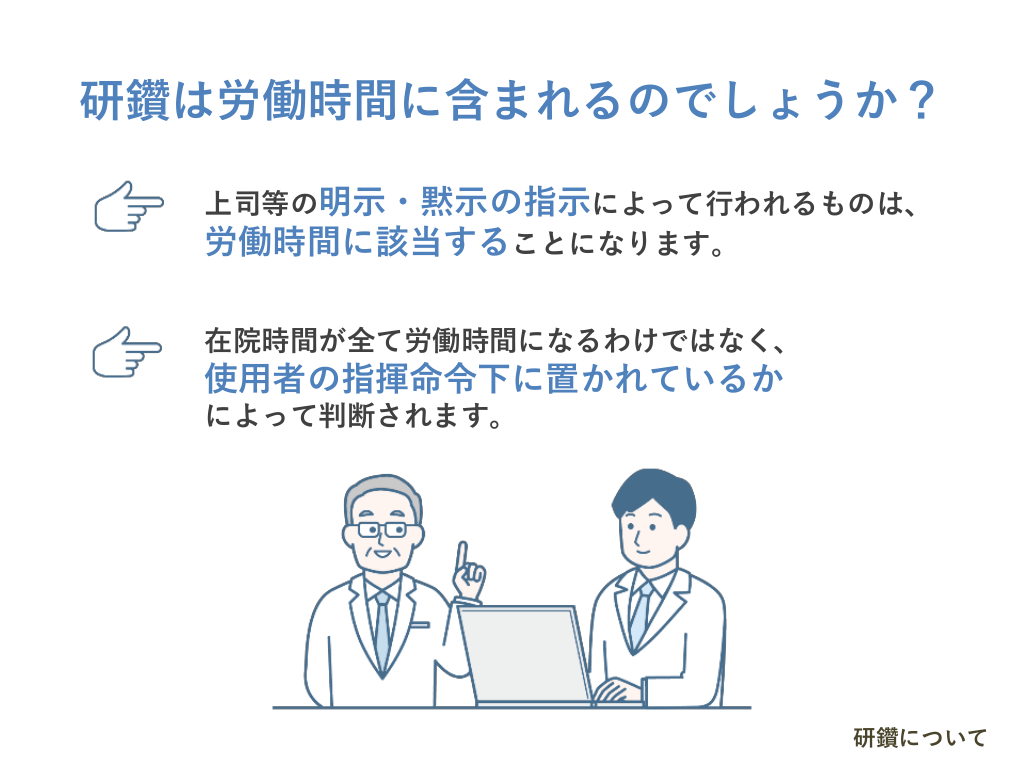 研鑽は労働時間に含まれるのでしょうか？

上司等の明示・黙示の指示によって行われるものは、労働時間に該当することになります。

在院時間が全て労働時間になるわけではなく、使用者の指揮命令下に置かれているかによって判断されます。

研鑽について